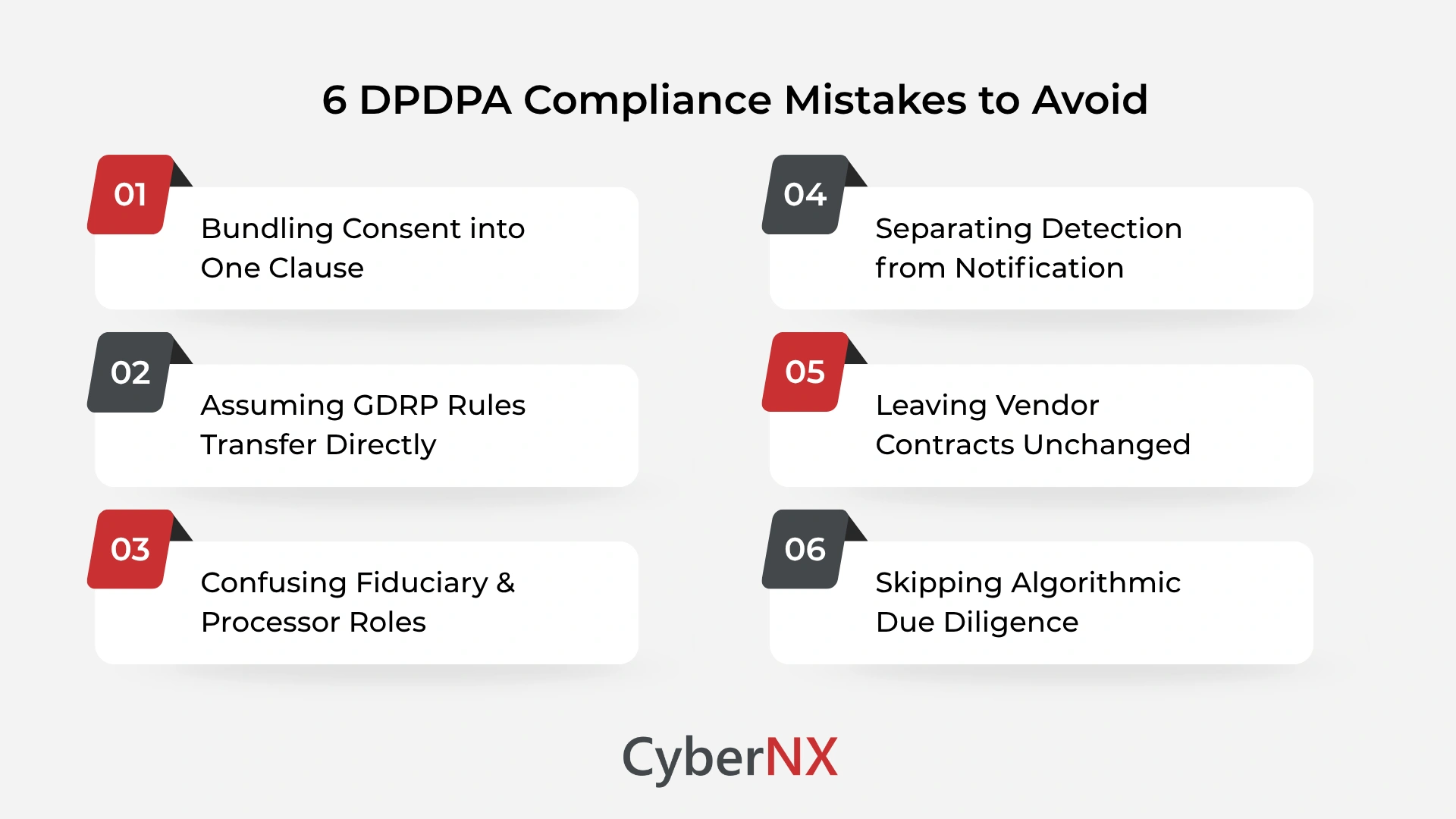 6 DPDPA Compliance Mistakes to Avoid

01
Bundling Consent into One Clause

02
Assuming GDRP Rules Transfer Directly

03
Confusing Fiduciary & Processor Roles

04
Separating Detection from Notification

05
Leaving Vendor Contracts Unchanged

06
Skipping Algorithmic Due Diligence

CyberNX